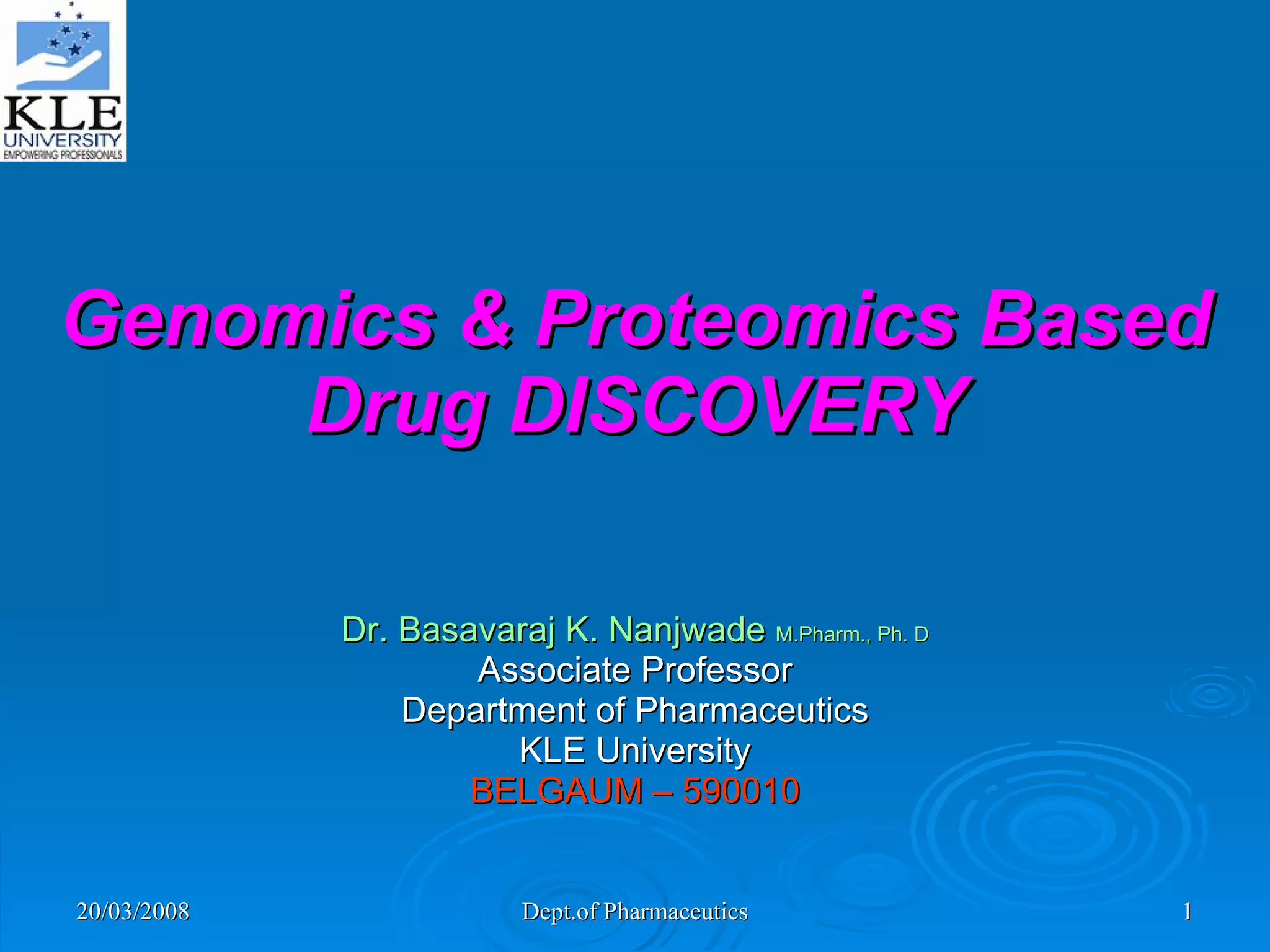 KLE
UNIVERSITY
EMPOWERING PROFESSIONALS

Genomics & Proteomics Based Drug DISCOVERY

Dr. Basavaraj K. Nanjwade M.Pharm., Ph. D
Associate Professor
Department of Pharmaceutics
KLE University
BELGAUM – 590010

20/03/2008 Dept.of Pharmaceutics 1